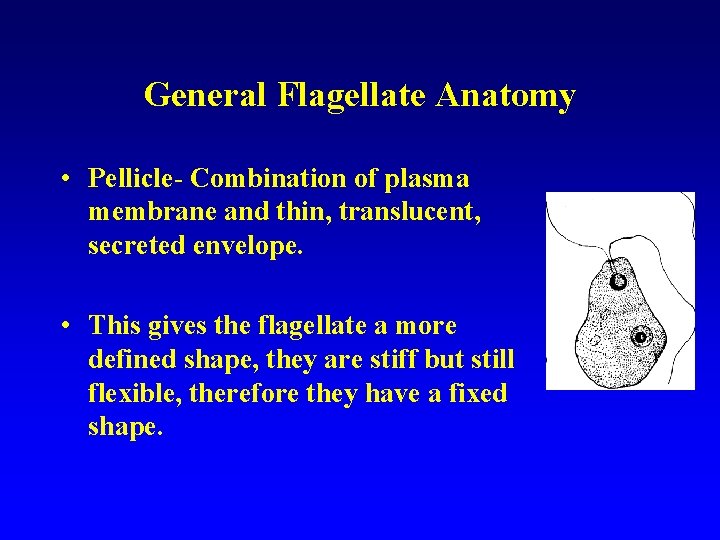 General Flagellate Anatomy

• Pellicle- Combination of plasma membrane and thin, translucent, secreted envelope.

• This gives the flagellate a more defined shape, they are stiff but still flexible, therefore they have a fixed shape.